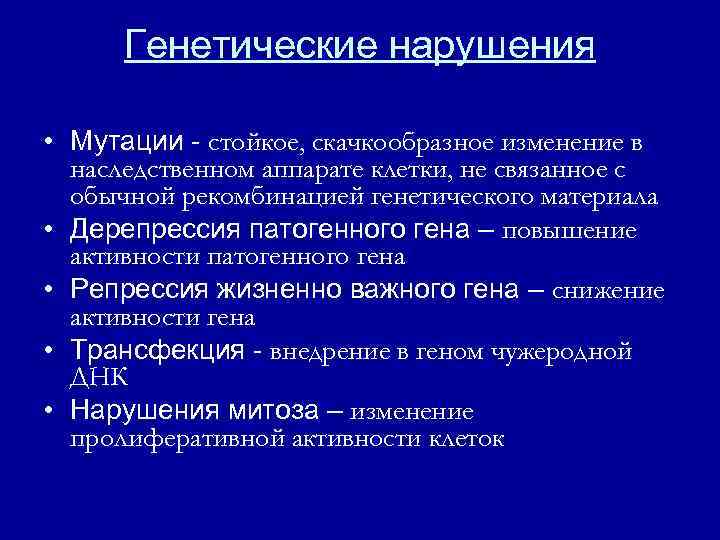 Генетические нарушения

• Мутации - стойкое, скачкообразное изменение в наследственном аппарате клетки, не связанное с обычной рекомбинацией генетического материала
• Дерепрессия патогенного гена – повышение активности патогенного гена
• Репрессия жизненно важного гена – снижение активности гена
• Трансфекция - внедрение в геном чужеродной ДНК
• Нарушения митоза – изменение пролиферативной активности клеток